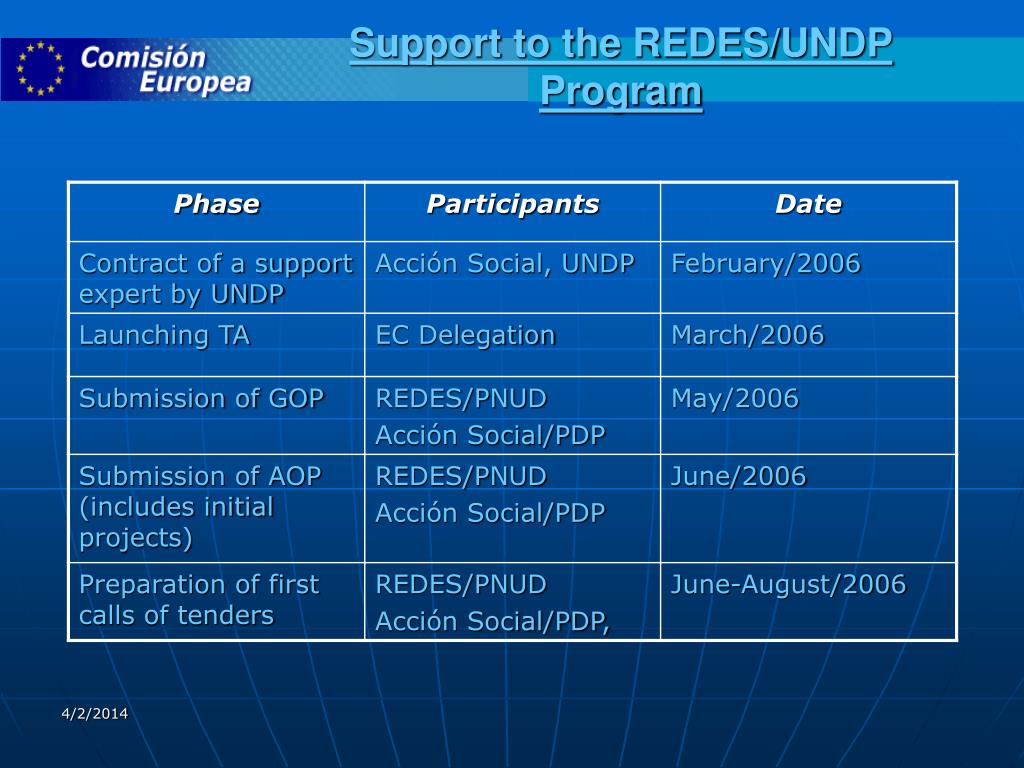 Comisión Europea

Support to the REDES/UNDP Program

| Phase | Participants | Date |
|---|---|---|
| Contract of a support expert by UNDP | Acción Social, UNDP | February/2006 |
| Launching TA | EC Delegation | March/2006 |
| Submission of GOP | REDES/PNUD Acción Social/PDP | May/2006 |
| Submission of AOP (includes initial projects) | REDES/PNUD Acción Social/PDP | June/2006 |
| Preparation of first calls of tenders | REDES/PNUD Acción Social/PDP, | June-August/2006 |

4/2/2014